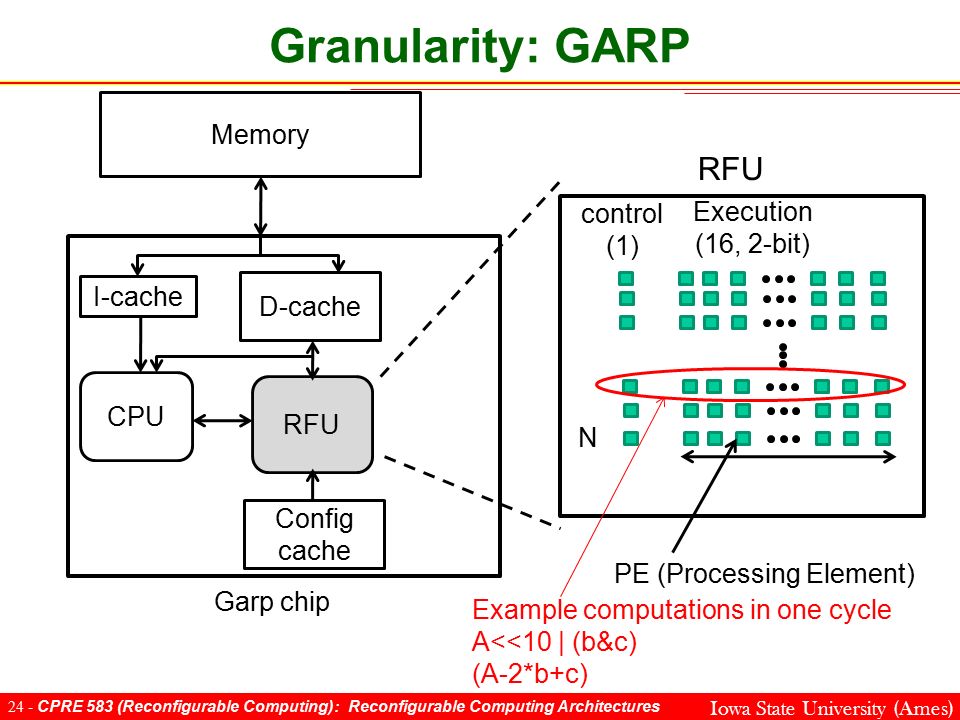 Granularity: GARP

Memory

I-cache

D-cache

CPU

RFU

Config cache

Garp chip

RFU

control (1)

Execution (16, 2-bit)

N

PE (Processing Element)

Example computations in one cycle
A<<10 | (b&c)
(A-2*b+c)

24 - CPRE 583 (Reconfigurable Computing): Reconfigurable Computing Architectures

Iowa State University (Ames)